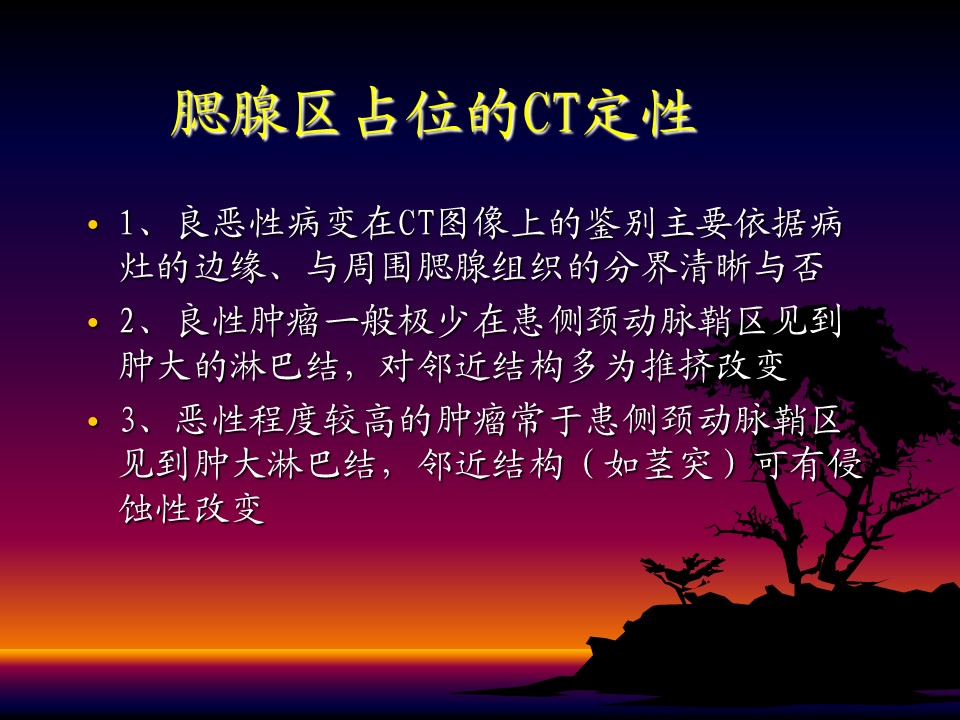 腮腺区占位的CT定性

• 1、良恶性病变在CT图像上的鉴别主要依据病灶的边缘、与周围腮腺组织的分界清晰与否

• 2、良性肿瘤一般极少在患侧颈动脉鞘区见到肿大的淋巴结，对邻近结构多为推挤改变

• 3、恶性程度较高的肿瘤常于患侧颈动脉鞘区见到肿大淋巴结，邻近结构（如茎突）可有侵蚀性改变